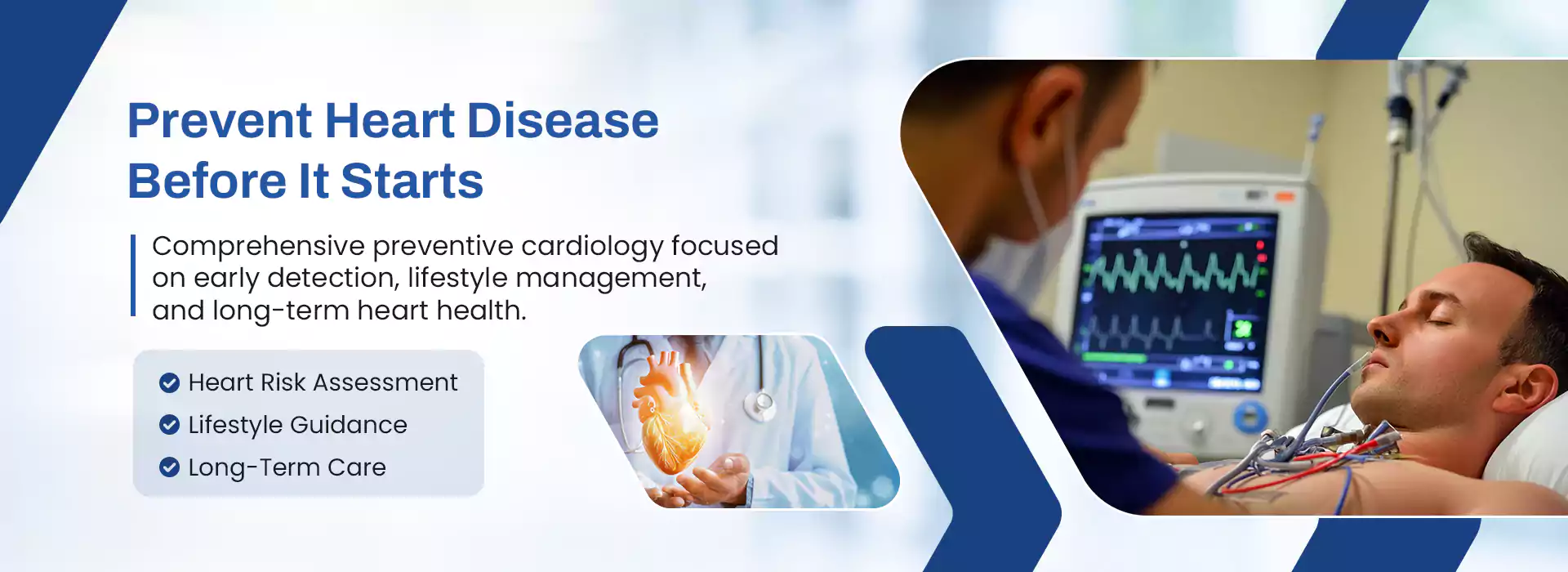 Prevent Heart Disease Before It Starts

Comprehensive preventive cardiology focused on early detection, lifestyle management, and long-term heart health.

Heart Risk Assessment
Lifestyle Guidance
Long-Term Care